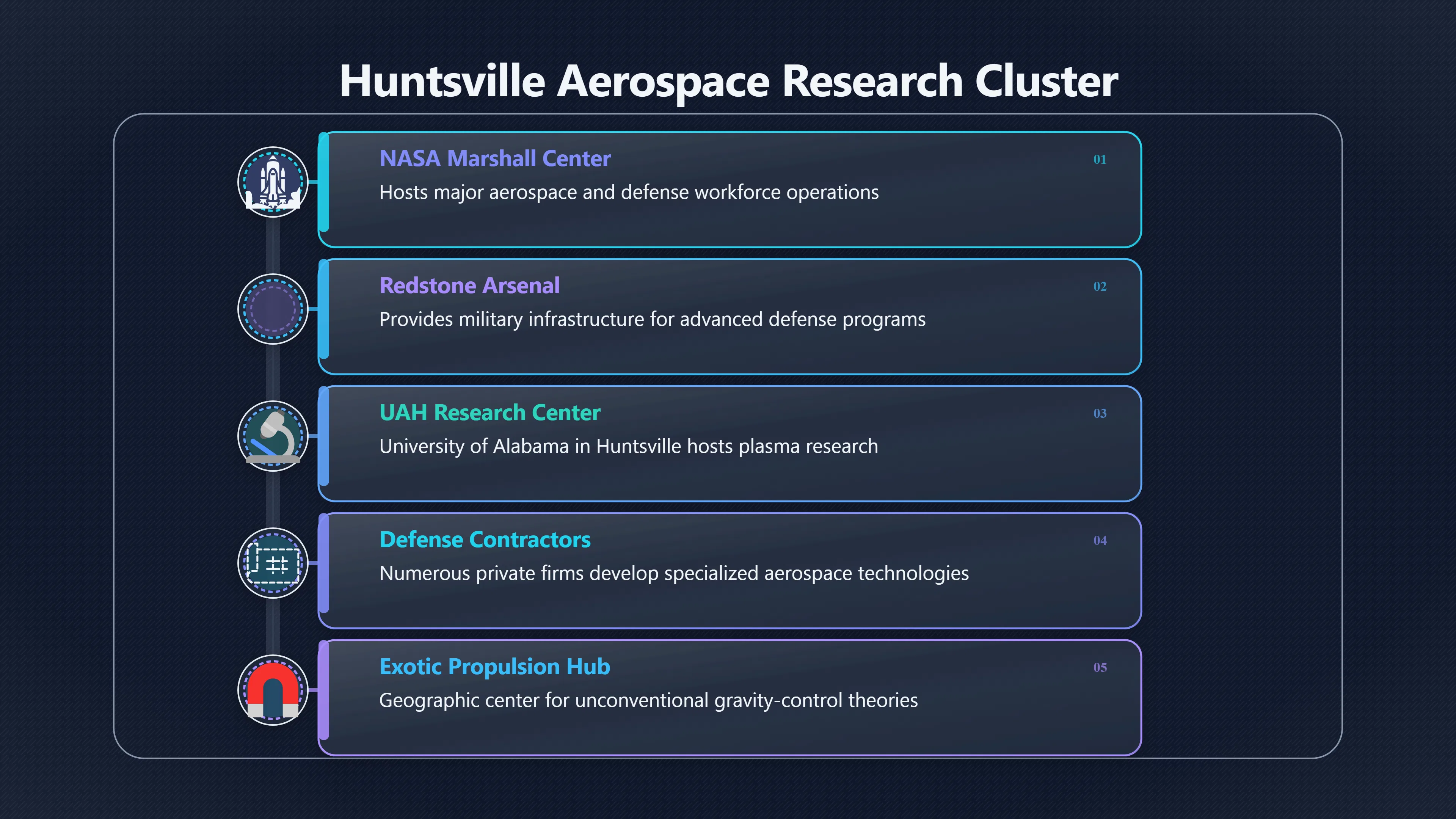 Huntsville Aerospace Research Cluster

NASA Marshall Center
01
Hosts major aerospace and defense workforce operations

Redstone Arsenal
02
Provides military infrastructure for advanced defense programs

UAH Research Center
03
University of Alabama in Huntsville hosts plasma research

Defense Contractors
04
Numerous private firms develop specialized aerospace technologies

Exotic Propulsion Hub
05
Geographic center for unconventional gravity-control theories